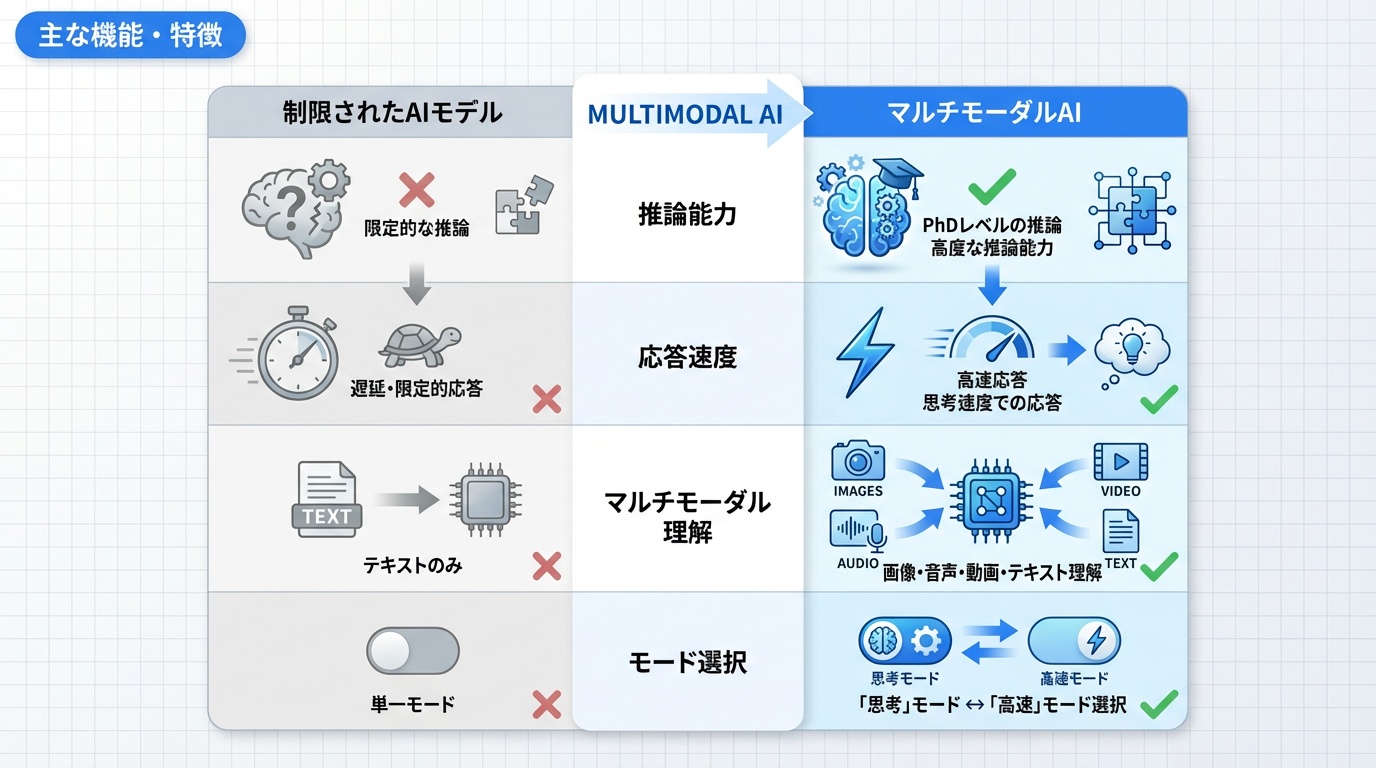 主な機能・特徴

| 制限されたAIモデル | MULTIMODAL AI | マルチモーダルAI |
|---|---|---|
| 限定的な推論 | 推論能力 | PhDレベルの推論 高度な推論能力 |
| 遅延・限定的応答 | 応答速度 | 高速応答 思考速度での応答 |
| TEXT テキストのみ | マルチモーダル理解 | IMAGES VIDEO AUDIO TEXT 画像・音声・動画・テキスト理解 |
| 単一モード | モード選択 | 思考モード 高速モード 「思考」モード ↔ 「高速」モード選択 |